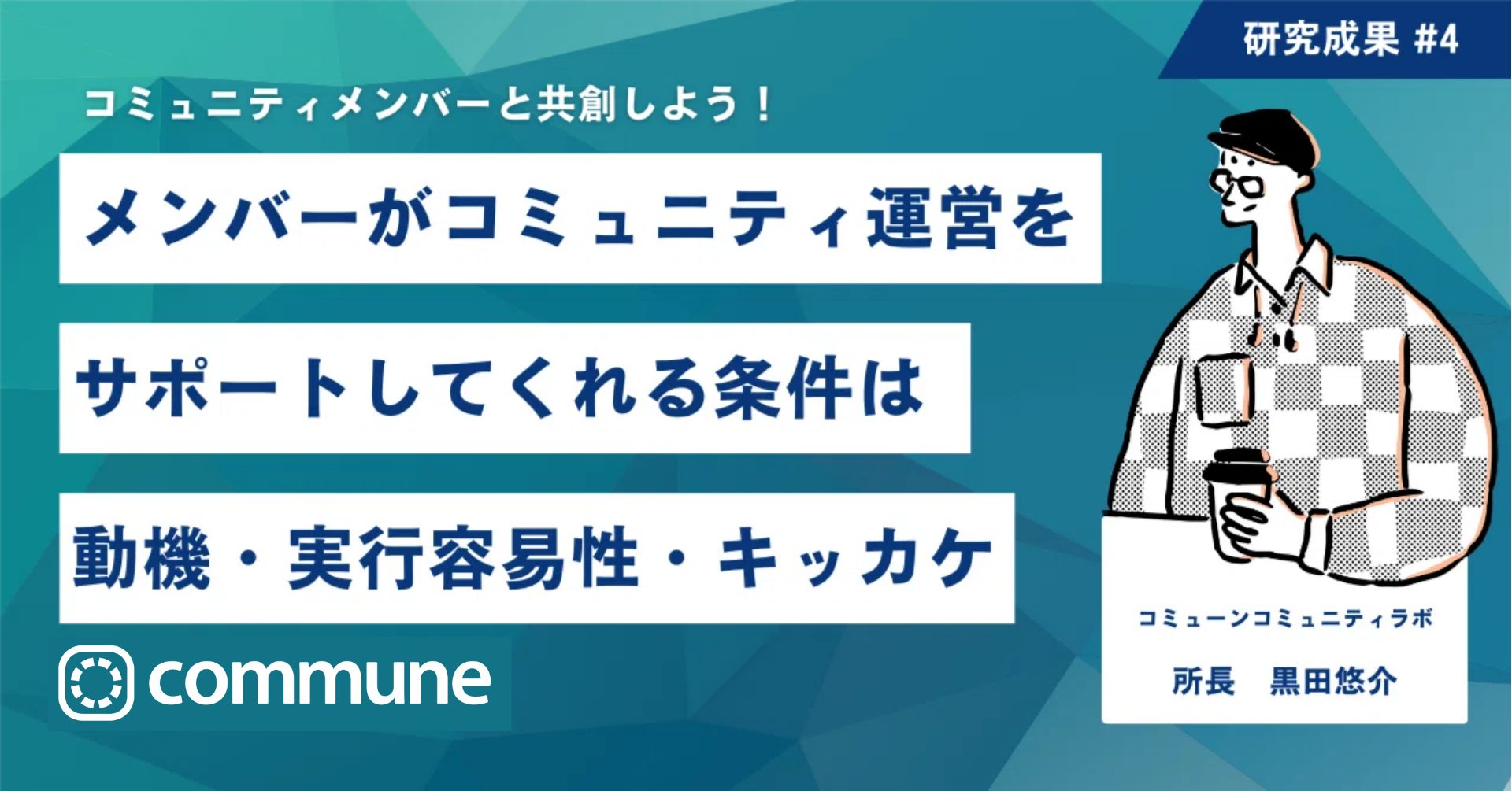 研究成果 #4

コミュニティメンバーと共創しよう！

メンバーがコミュニティ運営を

サポートしてくれる条件は

動機・実行容易性・キッカケ

commune

コミューンコミュニティラボ

所長　黒田悠介